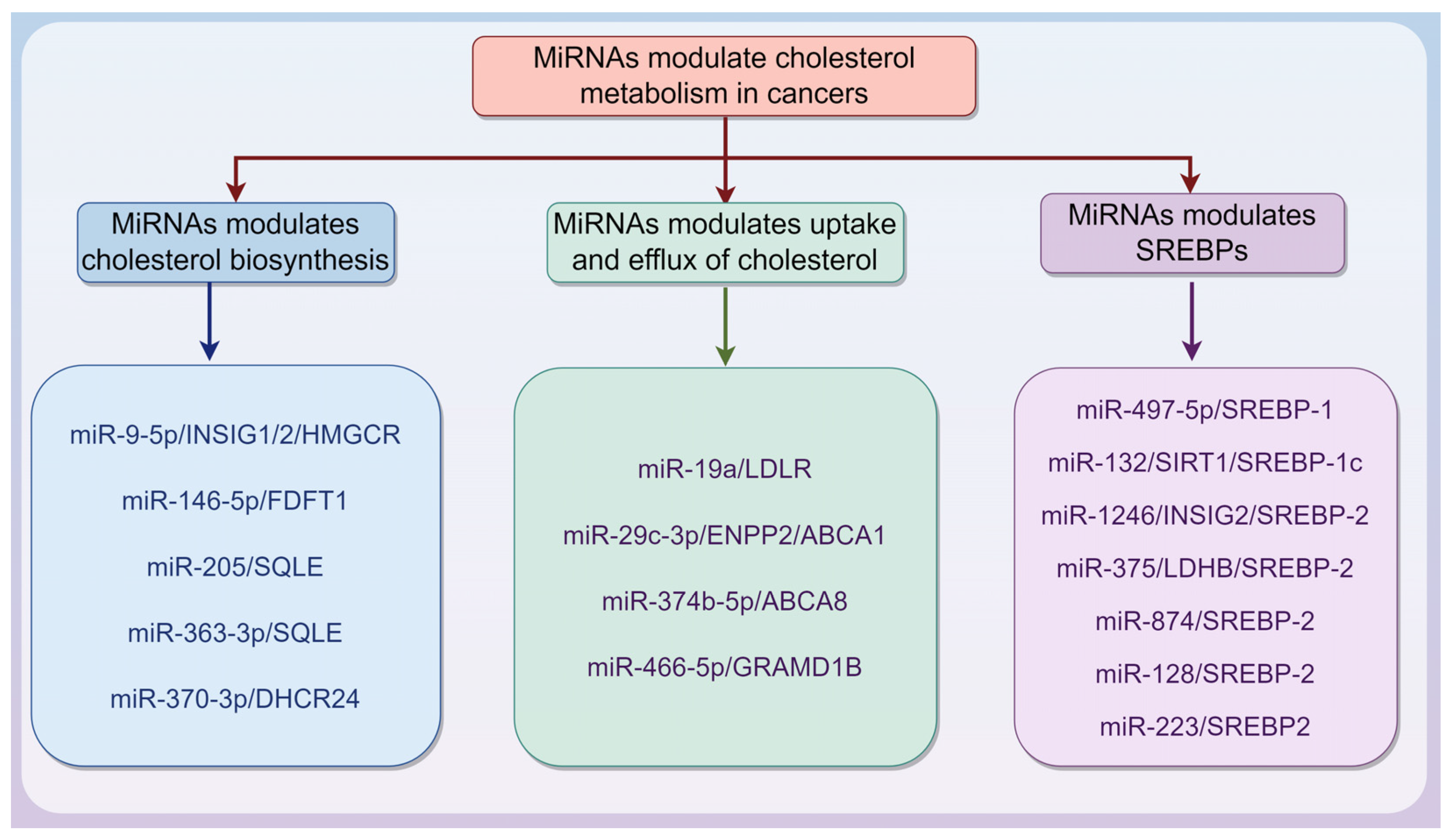 MiRNAs modulate cholesterol metabolism in cancers

MiRNAs modulates cholesterol biosynthesis

MiRNAs modulates uptake and efflux of cholesterol

MiRNAs modulates SREBPs

miR-9-5p/INSIG1/2/HMGCR

miR-146-5p/FDFT1

miR-205/SQLE

miR-363-3p/SQLE

miR-370-3p/DHCR24

miR-19a/LDLR

miR-29c-3p/ENPP2/ABCA1

miR-374b-5p/ABCA8

miR-466-5p/GRAMD1B

miR-497-5p/SREBP-1

miR-132/SIRT1/SREBP-1c

miR-1246/INSIG2/SREBP-2

miR-375/LDHB/SREBP-2

miR-874/SREBP-2

miR-128/SREBP-2

miR-223/SREBP2